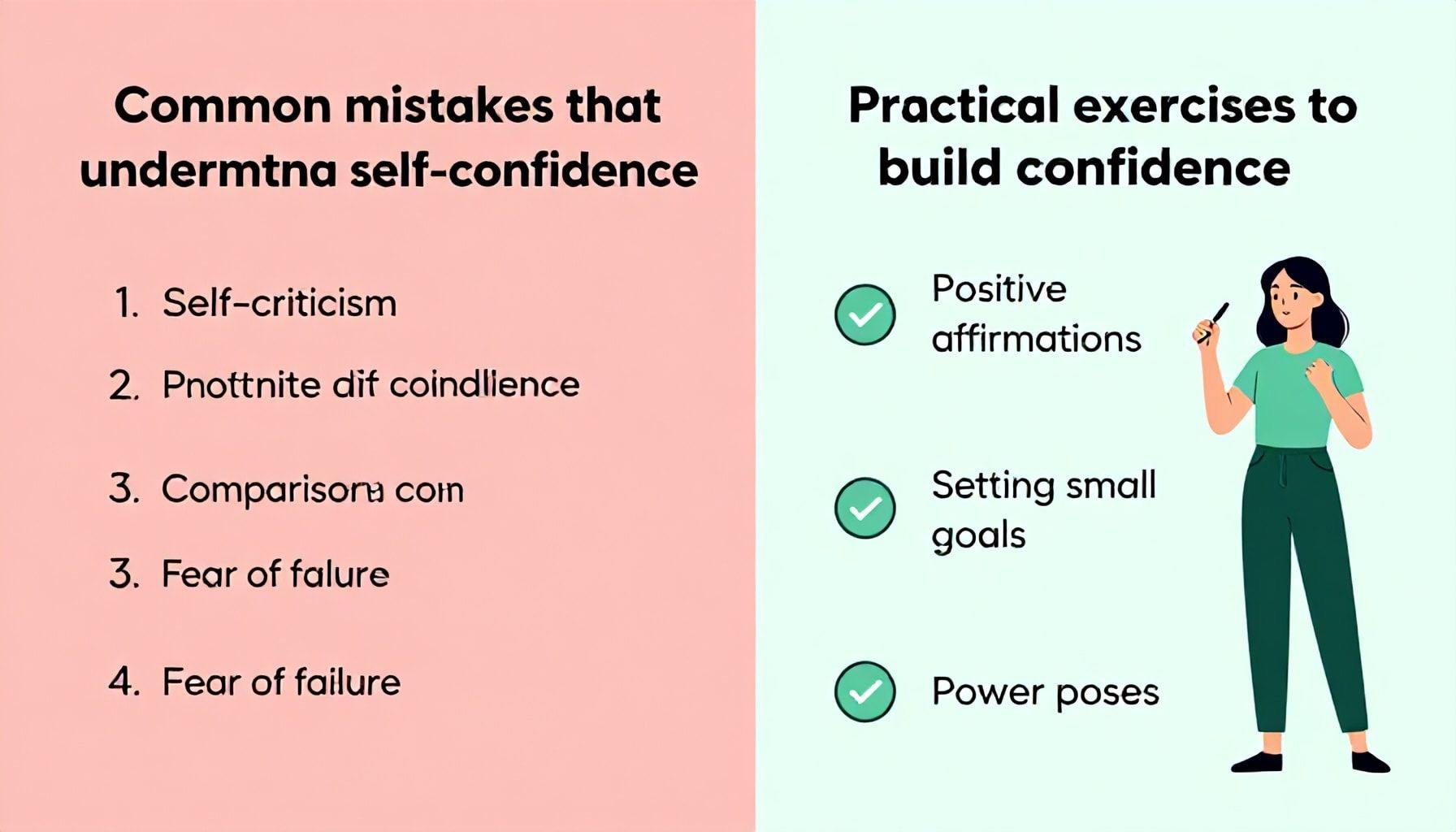 Common mistakes that undermtna self-confidence

1. Self-criticism

2. Pnottnite dif coindlience

3. Comparisora coin

3. Fear of falure

4. Fear of failure

Practical exercises to build confidence

Positive affirmations

Setting small goals

Power poses